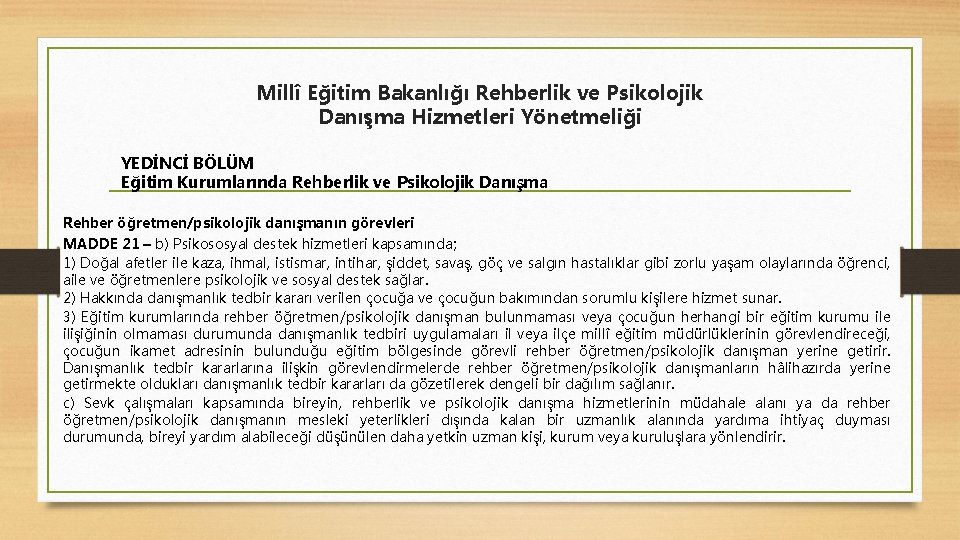 Millî Eğitim Bakanlığı Rehberlik ve Psikolojik Danışma Hizmetleri Yönetmeliği

YEDİNCİ BÖLÜM
Eğitim Kurumlarında Rehberlik ve Psikolojik Danışma

Rehber öğretmen/psikolojik danışmanın görevleri
MADDE 21 – b) Psikososyal destek hizmetleri kapsamında;
1) Doğal afetler ile kaza, ihmal, istismar, intihar, şiddet, savaş, göç ve salgın hastalıklar gibi zorlu yaşam olaylarında öğrenci, aile ve öğretmenlere psikolojik ve sosyal destek sağlar.
2) Hakkında danışmanlık tedbir kararı verilen çocuğa ve çocuğun bakımından sorumlu kişilere hizmet sunar.
3) Eğitim kurumlarında rehber öğretmen/psikolojik danışman bulunmaması veya çocuğun herhangi bir eğitim kurumu ile ilişiğinin olmaması durumunda danışmanlık tedbiri uygulamaları il veya ilçe millî eğitim müdürlüklerinin görevlendireceği, çocuğun ikamet adresinin bulunduğu eğitim bölgesinde görevli rehber öğretmen/psikolojik danışman yerine getirir. Danışmanlık tedbir kararlarına ilişkin görevlendirmelerde rehber öğretmen/psikolojik danışmanların hâlihazırda yerine getirmekte oldukları danışmanlık tedbir kararları da gözetilerek dengeli bir dağılım sağlanır.
c) Sevk çalışmaları kapsamında bireyin, rehberlik ve psikolojik danışma hizmetlerinin müdahale alanı ya da rehber öğretmen/psikolojik danışmanın mesleki yeterlikleri dışında kalan bir uzmanlık alanında yardıma ihtiyaç duyması durumunda, bireyi yardım alabileceği düşünülen daha yetkin uzman kişi, kurum veya kuruluşlara yönlendirir.